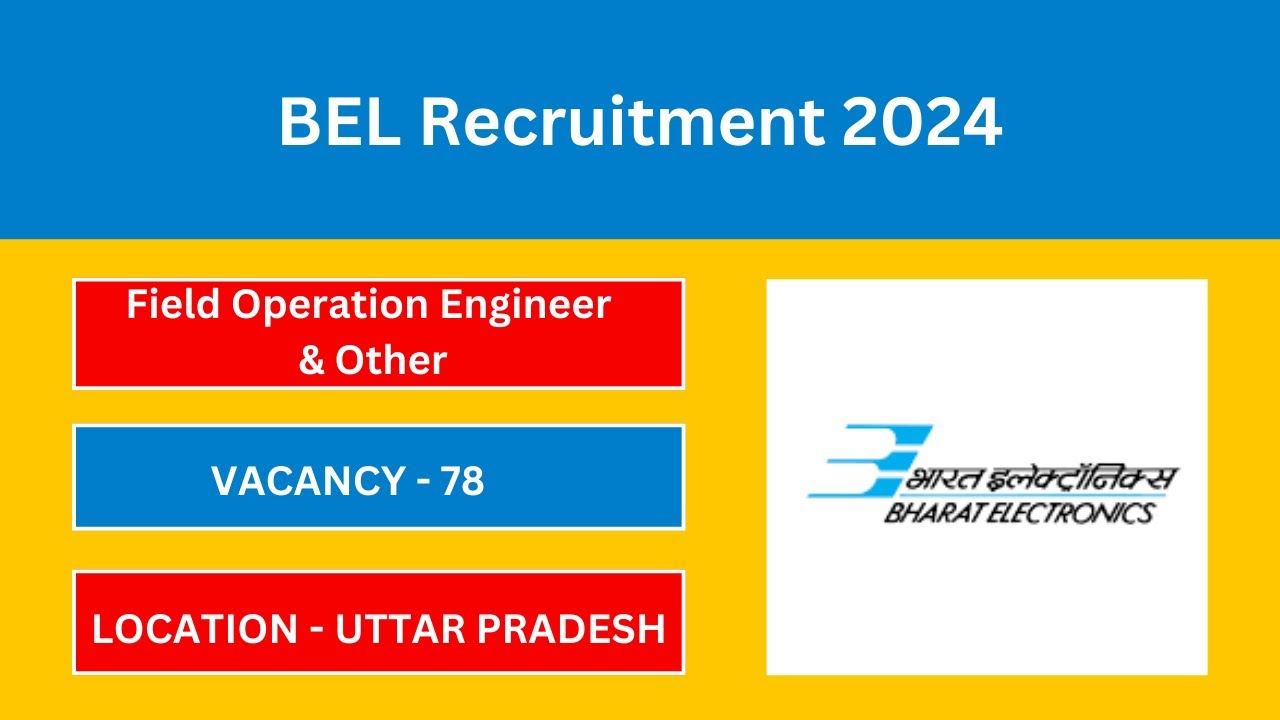 BEL Recruitment 2024

Field Operation Engineer & Other

VACANCY - 78

LOCATION - UTTAR PRADESH

भारत इलेक्ट्रॉनिक्स
BHARAT ELECTRONICS